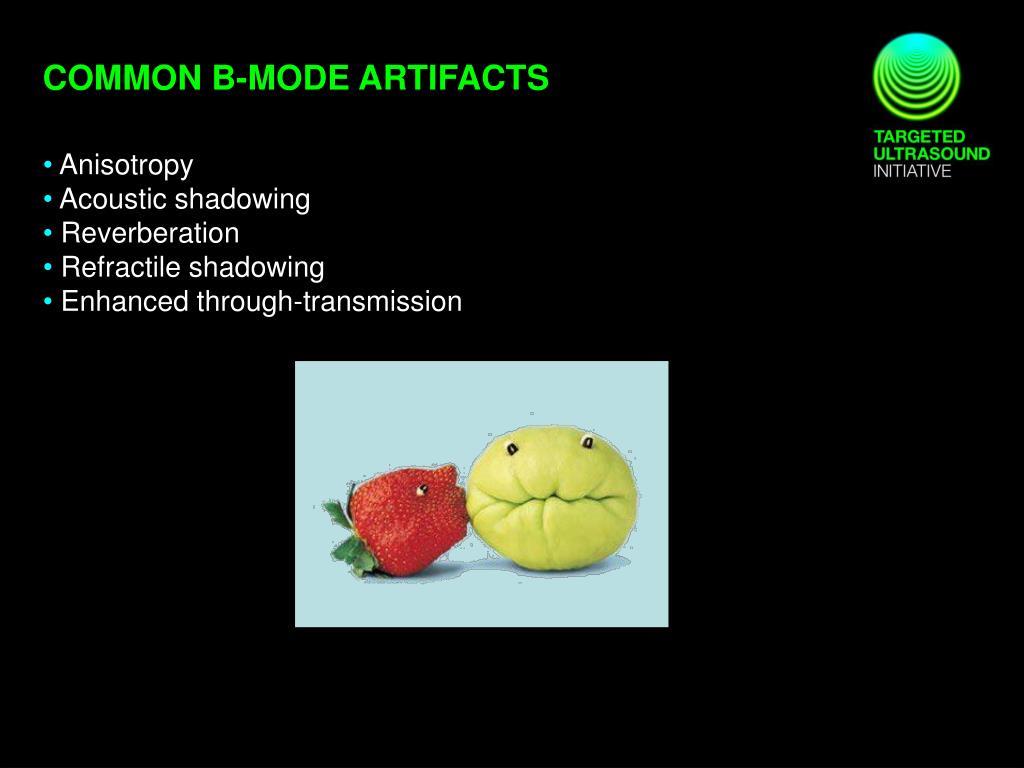 COMMON B-MODE ARTIFACTS

TARGETED
ULTRASOUND
INITIATIVE

• Anisotropy
• Acoustic shadowing
• Reverberation
• Refractile shadowing
• Enhanced through-transmission